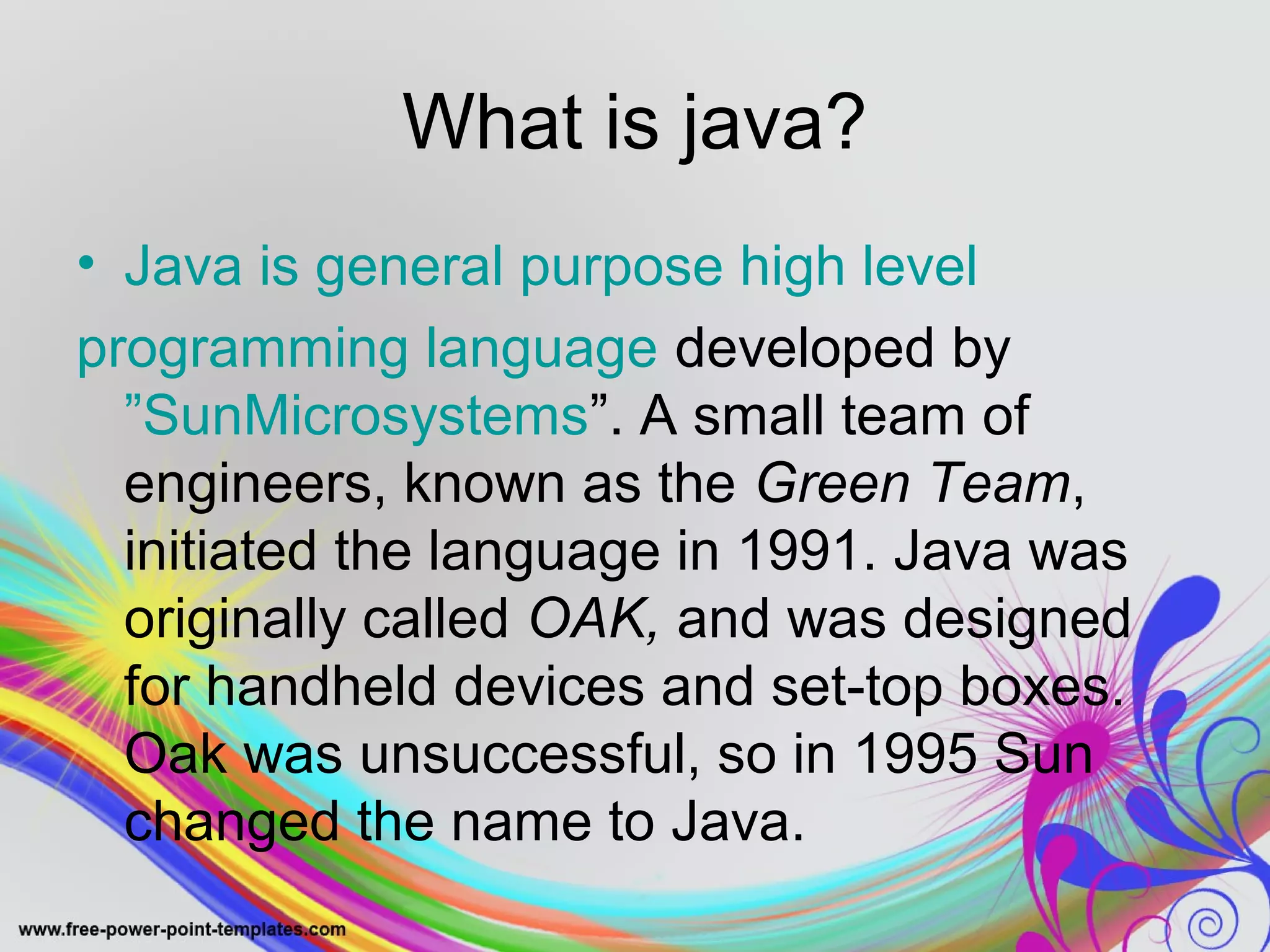 What is java?

• Java is general purpose high level programming language developed by ”SunMicrosystems”. A small team of engineers, known as the Green Team, initiated the language in 1991. Java was originally called OAK, and was designed for handheld devices and set-top boxes. Oak was unsuccessful, so in 1995 Sun changed the name to Java.

www.free-power-point-templates.com